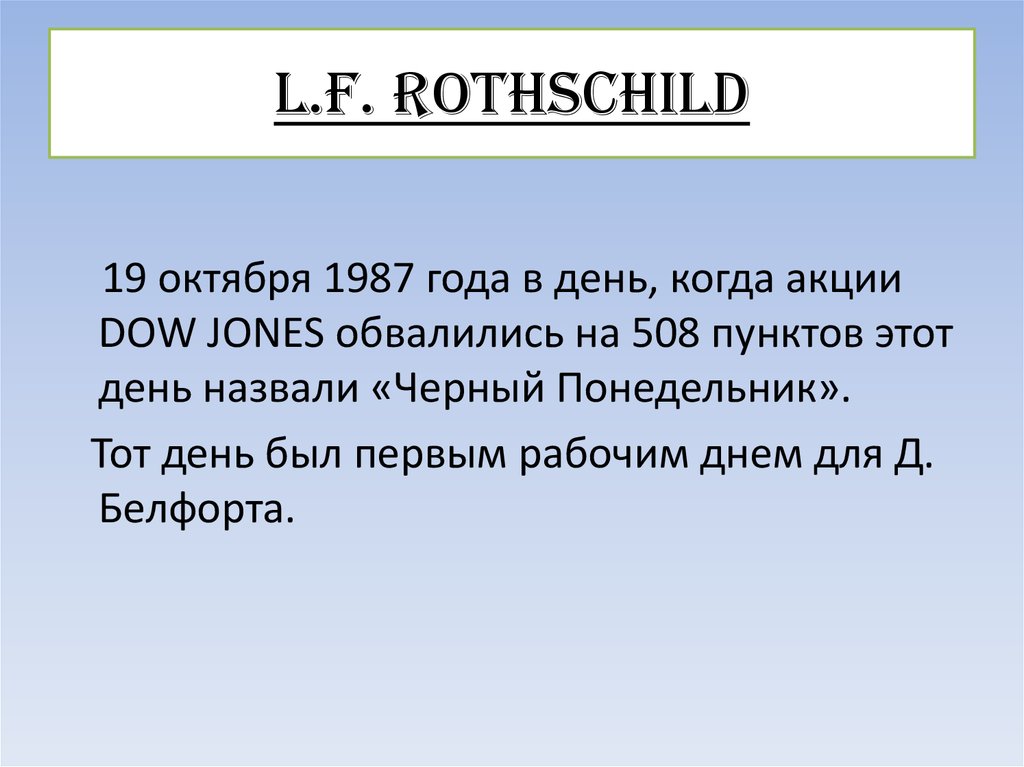 L.F. ROTHSCHILD

19 октября 1987 года в день, когда акции DOW JONES обвалились на 508 пунктов этот день назвали «Черный Понедельник».

Тот день был первым рабочим днем для Д. Белфорта.